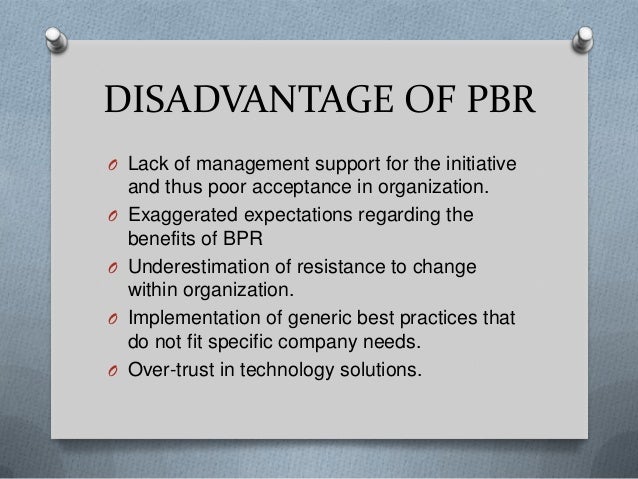 DISADVANTAGE OF PBR

O Lack of management support for the initiative and thus poor acceptance in organization.
O Exaggerated expectations regarding the benefits of BPR
O Underestimation of resistance to change within organization.
O Implementation of generic best practices that do not fit specific company needs.
O Over-trust in technology solutions.